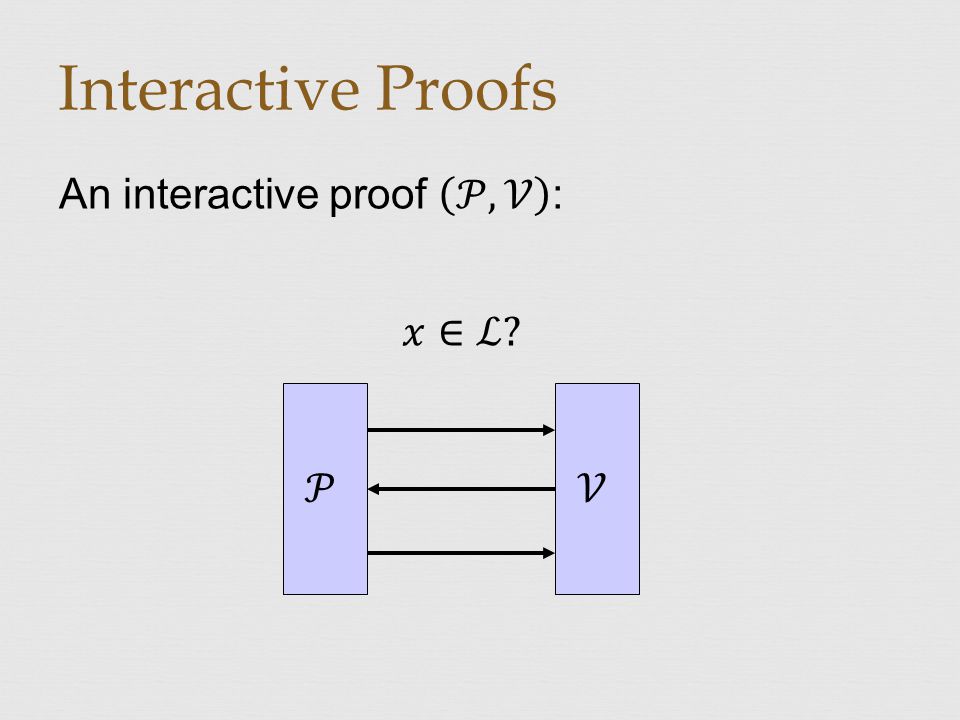 Interactive Proofs

An interactive proof $(\mathcal{P}, \mathcal{V})$:

$x \in \mathcal{L}$?

$\mathcal{P}$

$\mathcal{V}$